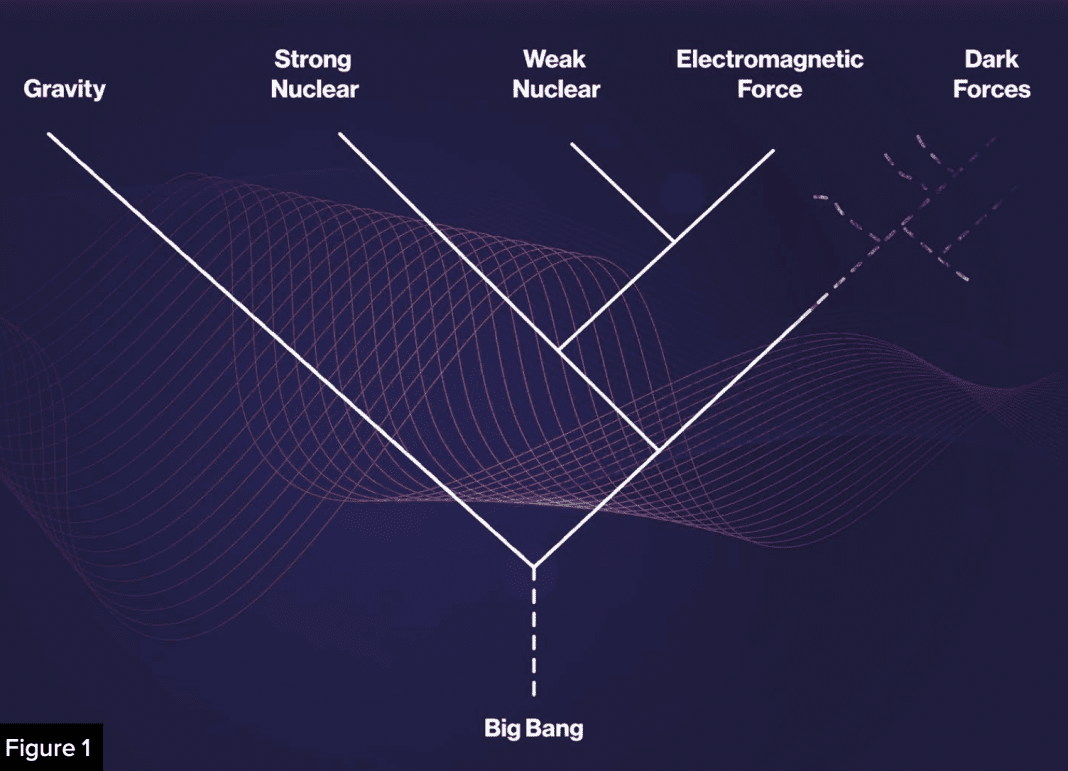 Gravity

Strong Nuclear

Weak Nuclear

Electromagnetic Force

Dark Forces

Big Bang

Figure 1